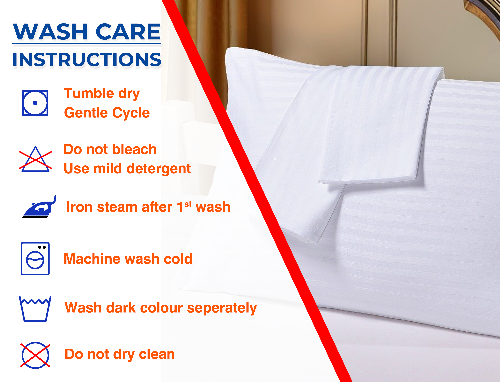 WASH CARE
INSTRUCTIONS

Tumble dry
Gentle Cycle

Do not bleach
Use mild detergent

Iron steam after 1$^{st}$ wash

Machine wash cold

Wash dark colour seperately

Do not dry clean